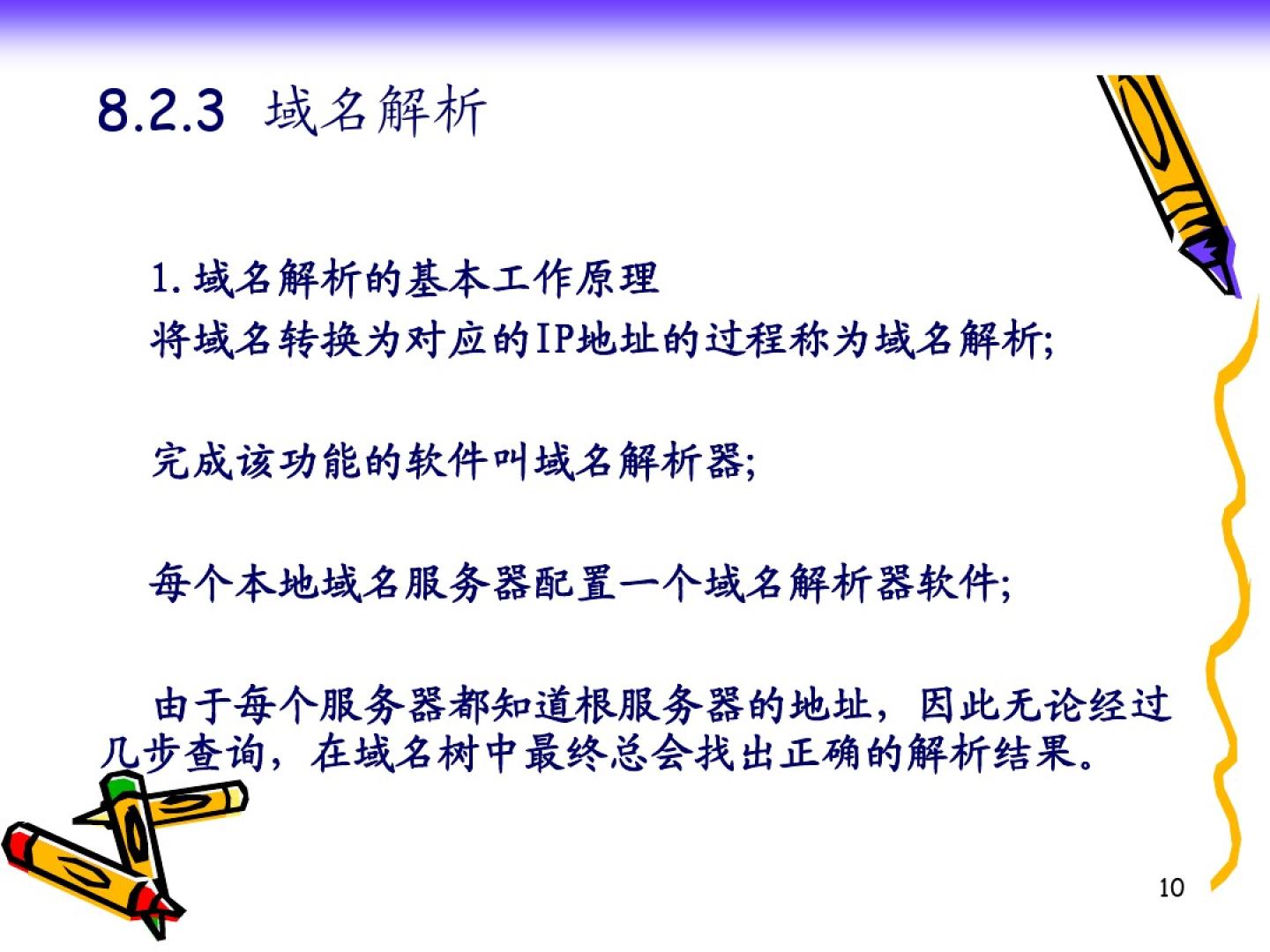 8.2.3 域名解析

1. 域名解析的基本工作原理
将域名转换为对应的IP地址的过程称为域名解析;

完成该功能的软件叫域名解析器;

每个本地域名服务器配置一个域名解析器软件;

由于每个服务器都知道根服务器的地址，因此无论经过几步查询，在域名树中最终总会找出正确的解析结果。

10